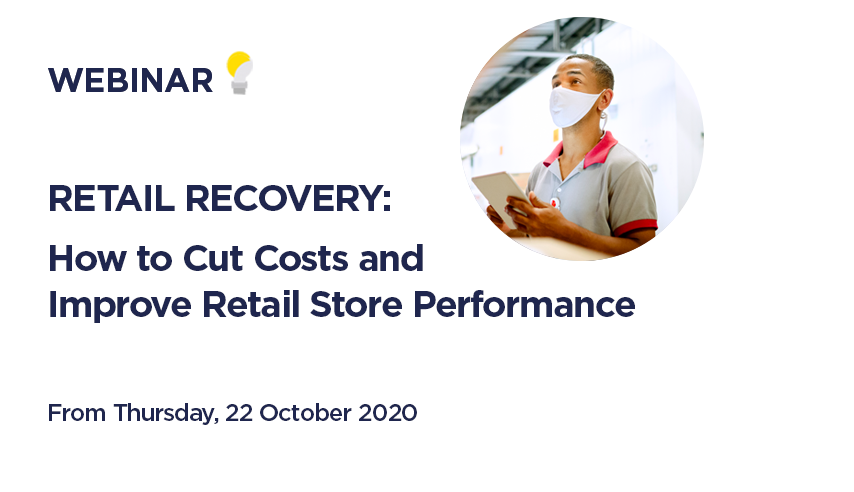 WEBINAR

RETAIL RECOVERY:

How to Cut Costs and Improve Retail Store Performance

From Thursday, 22 October 2020